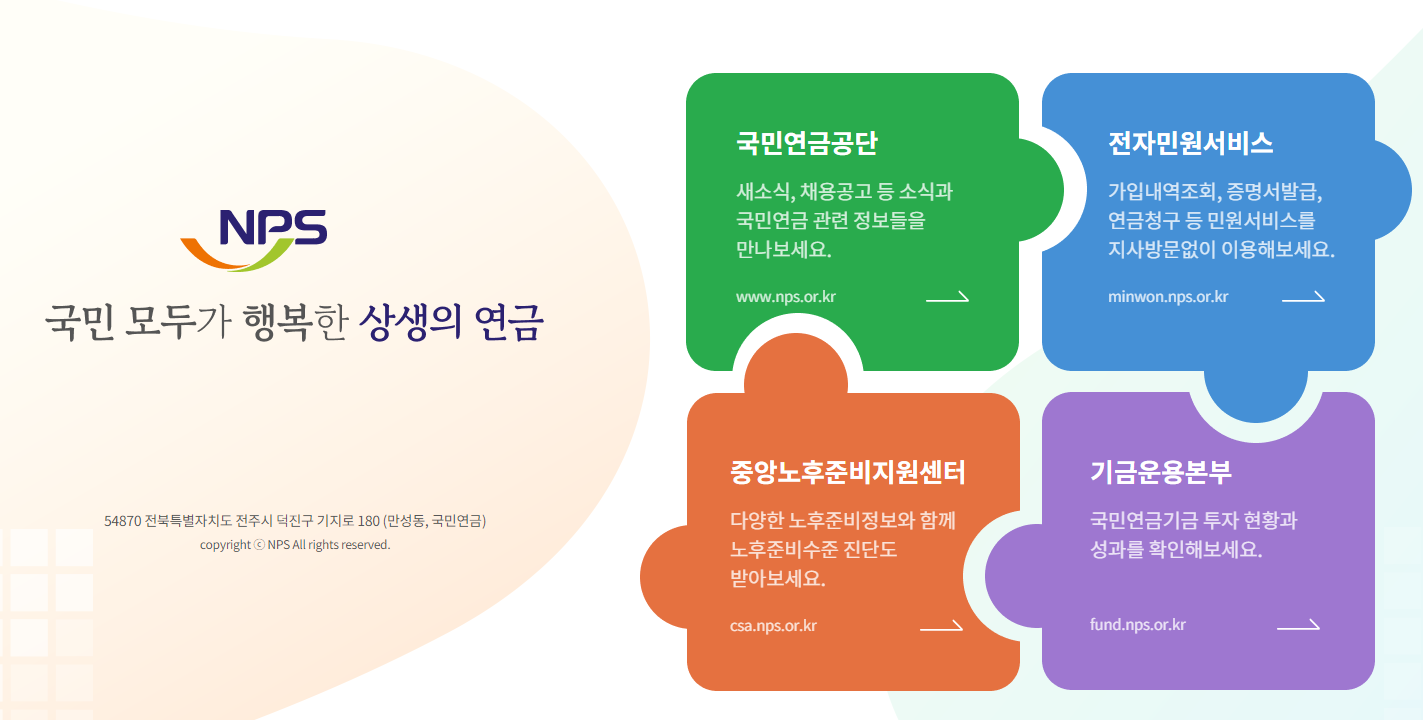 NPS

국민 모두가 행복한 상생의 연금

54870 전북특별자치도 전주시 덕진구 기지로 180 (만성동, 국민연금)
copyright ⓒ NPS All rights reserved.

국민연금공단

새소식, 채용공고 등 소식과 국민연금 관련 정보들을 만나보세요.

www.nps.or.kr

전자민원서비스

가입내역조회, 증명서발급, 연금청구 등 민원서비스를 지사방문없이 이용해보세요.

minwon.nps.or.kr

중앙노후준비지원센터

다양한 노후준비정보와 함께 노후준비수준 진단도 받아보세요.

csa.nps.or.kr

기금운용본부

국민연금기금 투자 현황과 성과를 확인해보세요.

fund.nps.or.kr